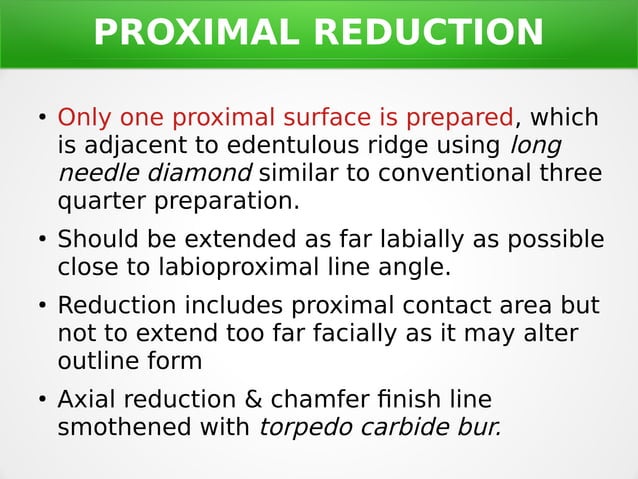 PROXIMAL REDUCTION

• Only one proximal surface is prepared, which is adjacent to edentulous ridge using long needle diamond similar to conventional three quarter preparation.

• Should be extended as far labially as possible close to labioproximal line angle.

• Reduction includes proximal contact area but not to extend too far facially as it may alter outline form

• Axial reduction & chamfer finish line smothened with torpedo carbide bur.